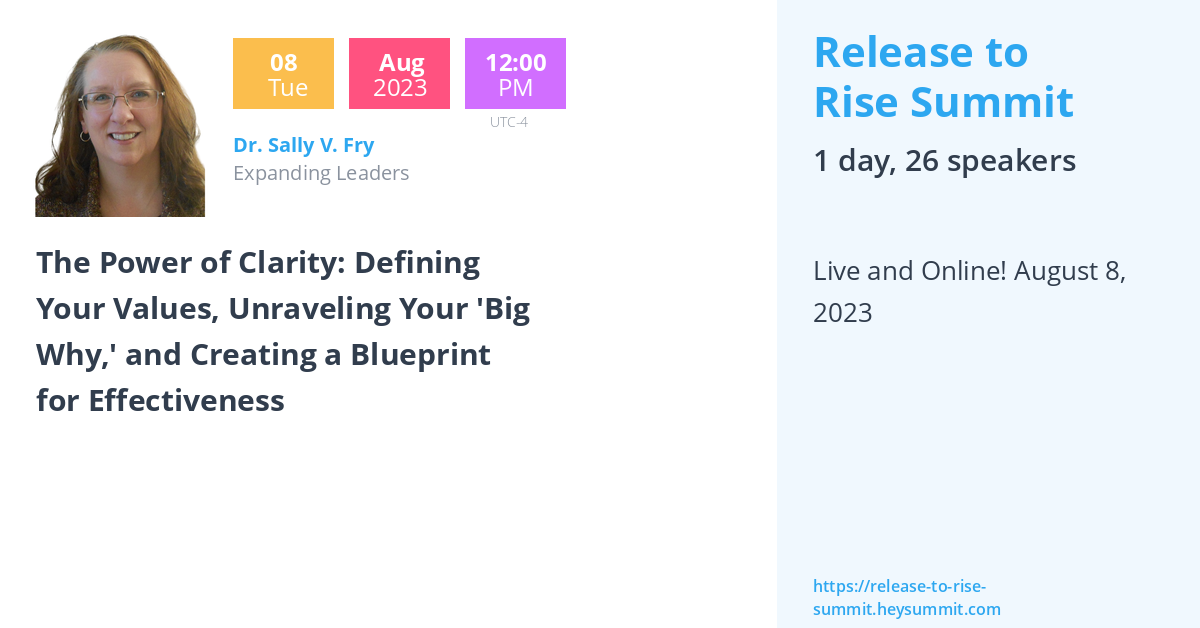 08
Tue

Aug
2023

12:00
PM

UTC-4

Dr. Sally V. Fry
Expanding Leaders

The Power of Clarity: Defining Your Values, Unraveling Your 'Big Why,' and Creating a Blueprint for Effectiveness

Release to Rise Summit

1 day, 26 speakers

Live and Online! August 8, 2023

https://release-to-rise-summit.heysummit.com